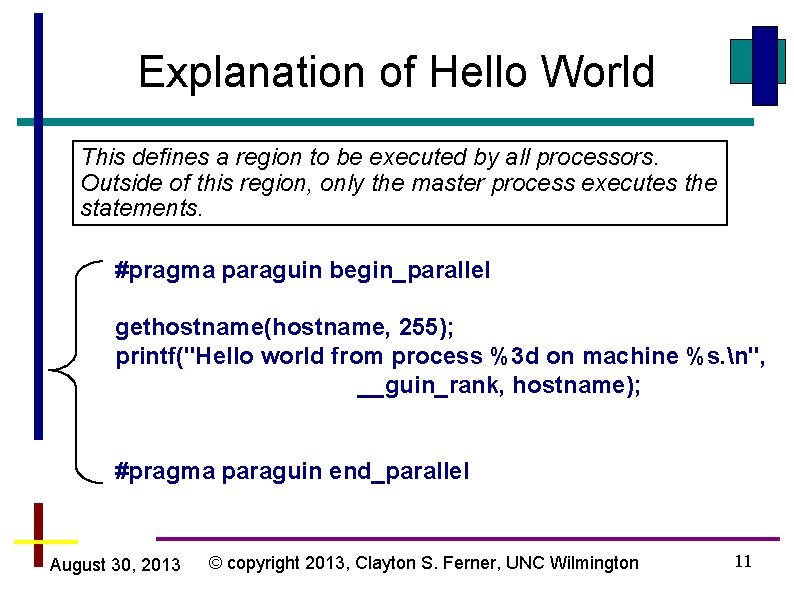 Explanation of Hello World

This defines a region to be executed by all processors. Outside of this region, only the master process executes the statements.

#pragma paraguin begin_parallel

gethostname(hostname, 255);
printf("Hello world from process %3d on machine %s.\n",
__guin_rank, hostname);

#pragma paraguin end_parallel

August 30, 2013 © copyright 2013, Clayton S. Ferner, UNC Wilmington 11